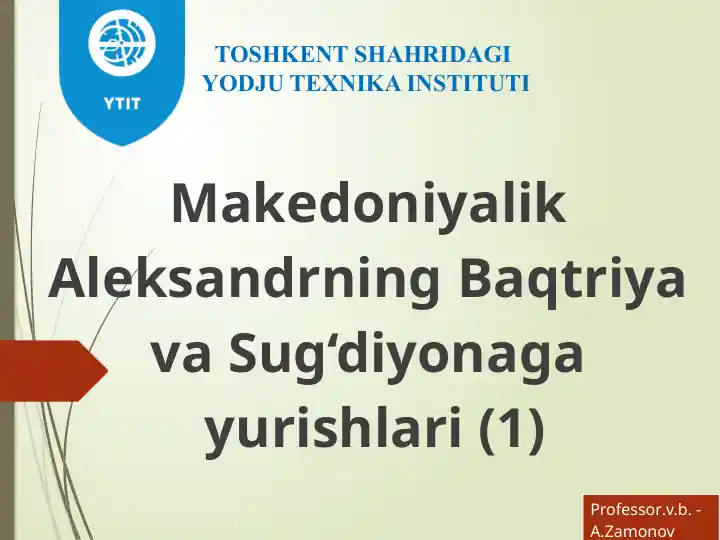 YTIT

TOSHKENT SHAHRIDAGI YODJU TEXNIKA INSTITUTI

Makedoniyalik Aleksandrning Baqtriya va Sug‘diyonaga yurishlari (1)

Professor.v.b. - A.Zamonov